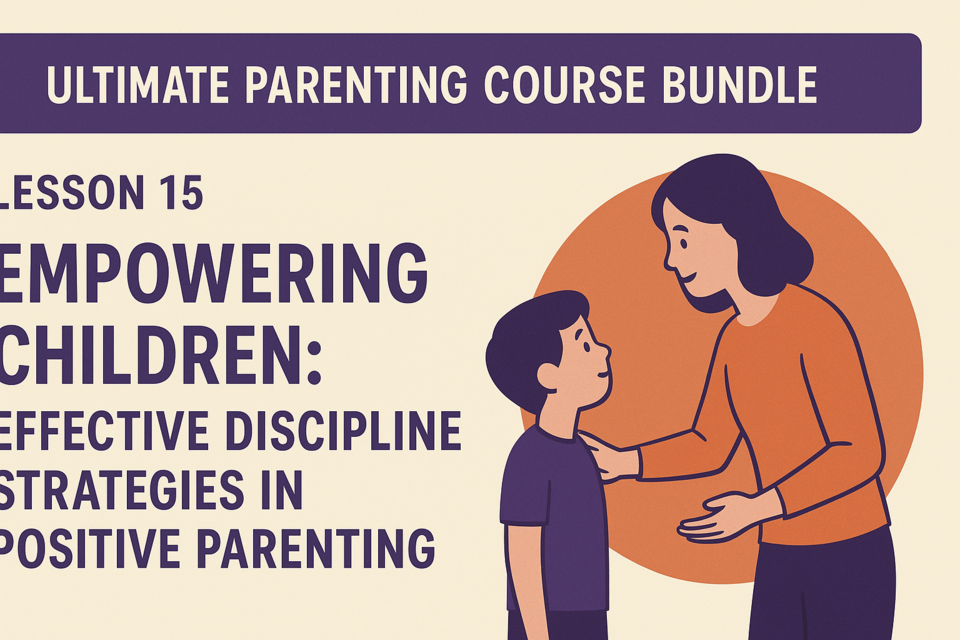 ULTIMATE PARENTING COURSE BUNDLE

LESSON 15

EMPOWERING CHILDREN: EFFECTIVE DISCIPLINE STRATEGIES IN POSITIVE PARENTING